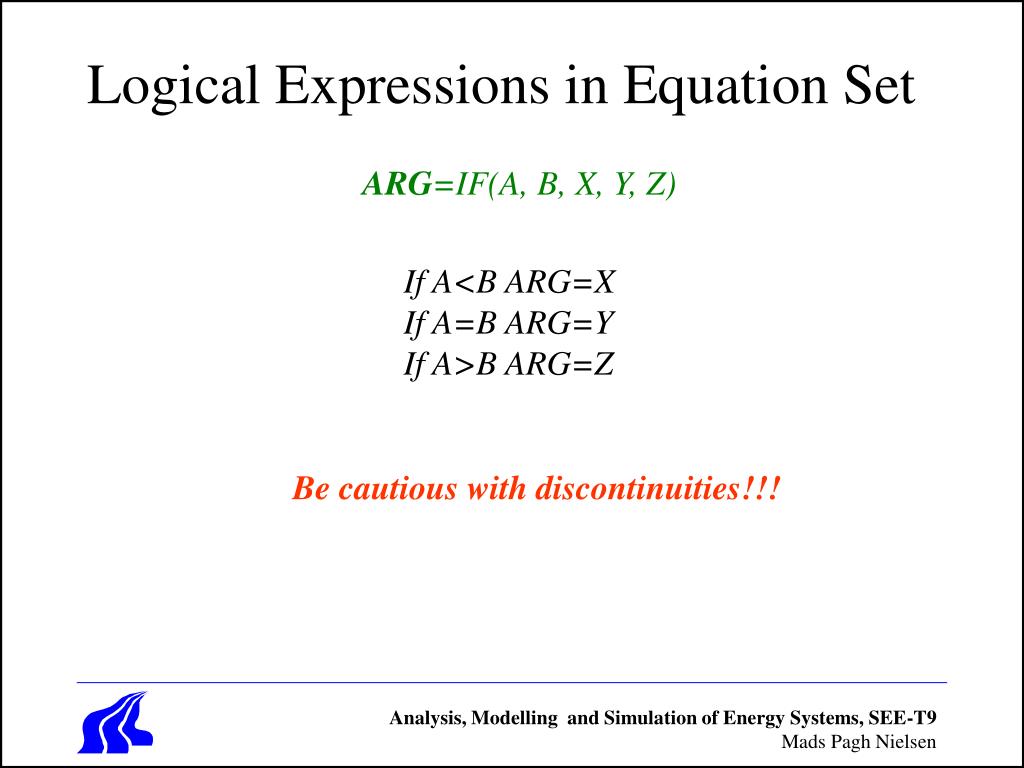 Logical Expressions in Equation Set

ARG=IF(A, B, X, Y, Z)

If A<B ARG=X
If A=B ARG=Y
If A>B ARG=Z

Be cautious with discontinuities!!!

Analysis, Modelling and Simulation of Energy Systems, SEE-T9
Mads Pagh Nielsen